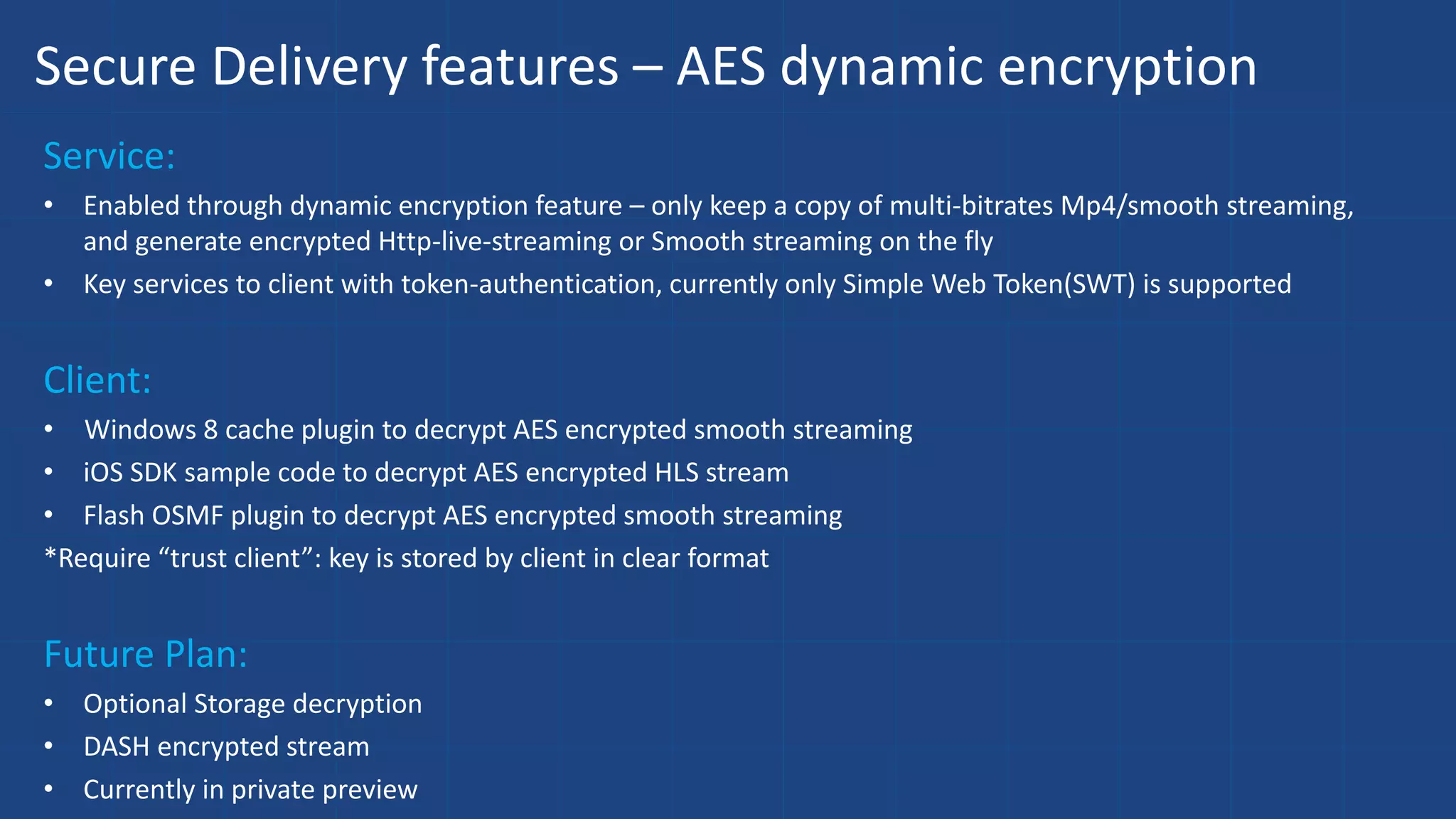 Secure Delivery features – AES dynamic encryption

Service:

• Enabled through dynamic encryption feature – only keep a copy of multi-bitrates Mp4/smooth streaming, and generate encrypted Http-live-streaming or Smooth streaming on the fly
• Key services to client with token-authentication, currently only Simple Web Token(SWT) is supported

Client:

• Windows 8 cache plugin to decrypt AES encrypted smooth streaming
• iOS SDK sample code to decrypt AES encrypted HLS stream
• Flash OSMF plugin to decrypt AES encrypted smooth streaming

*Require “trust client”: key is stored by client in clear format

Future Plan:

• Optional Storage decryption
• DASH encrypted stream
• Currently in private preview